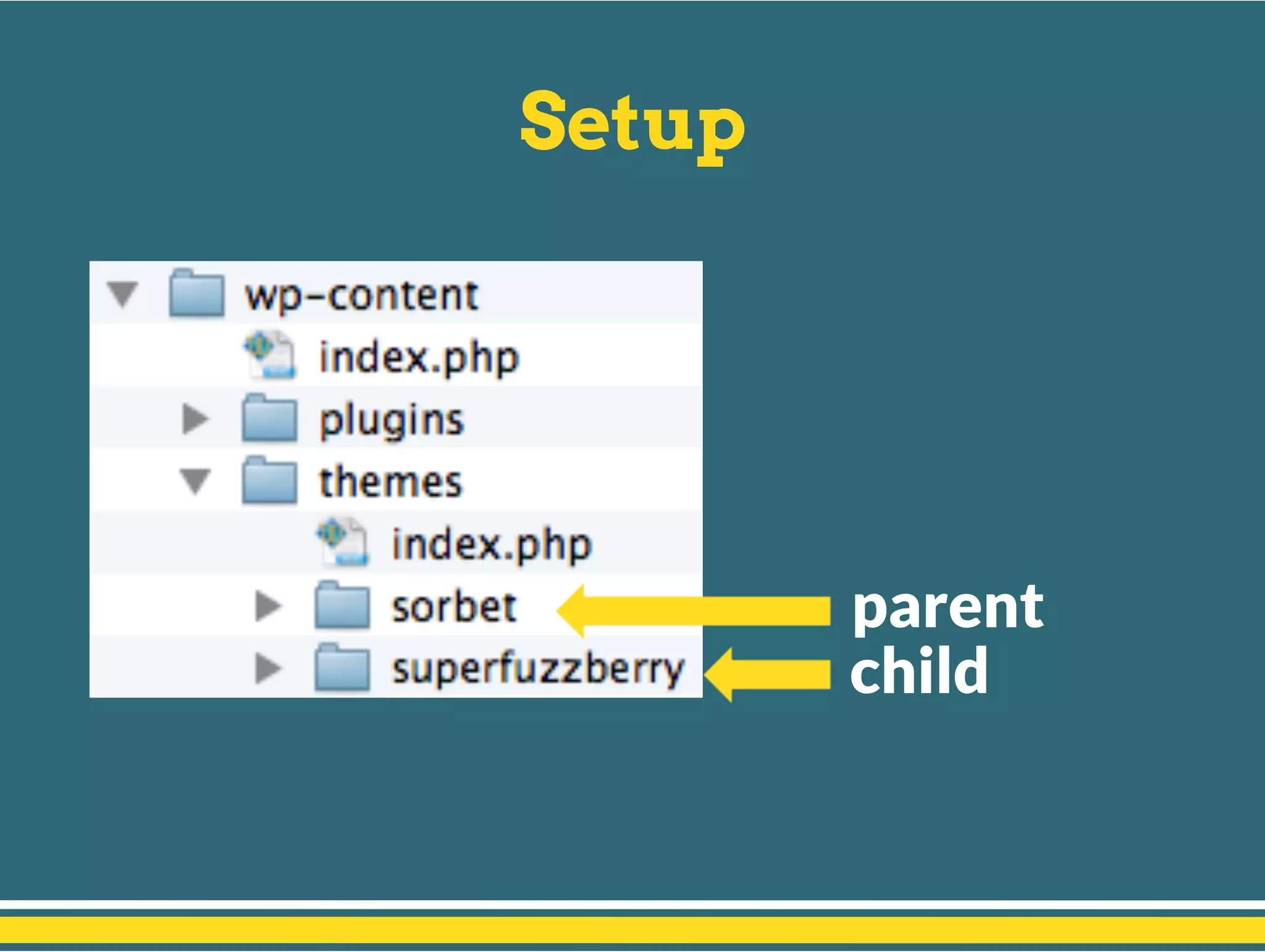 Setup

wp-content
index.php
plugins
themes
index.php
sorbet
superfuzzberry

parent
child